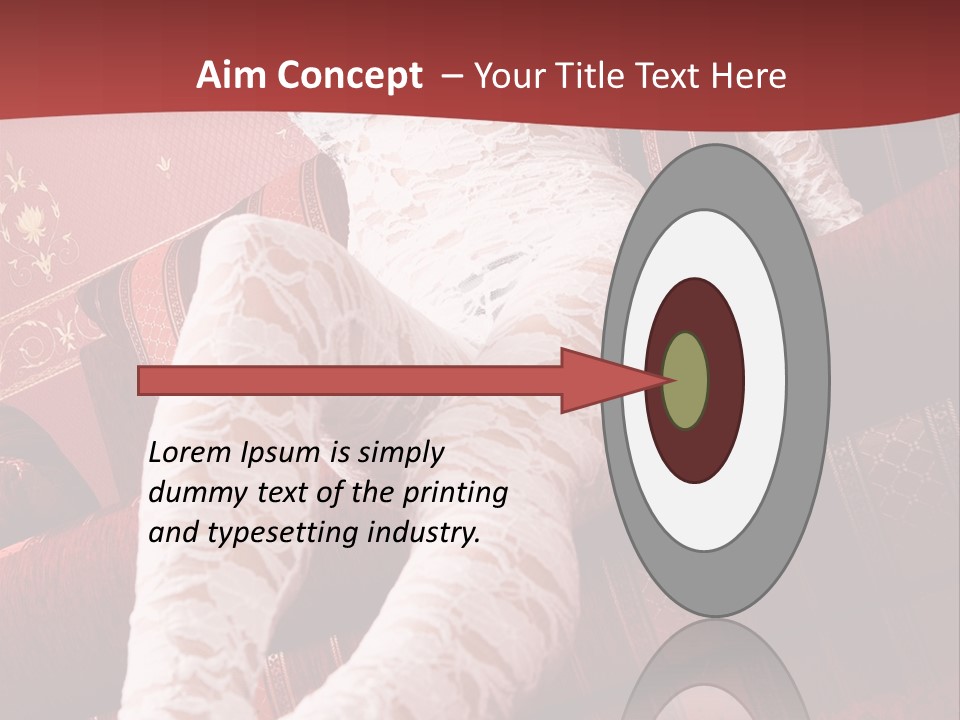 Aim Concept – Your Title Text Here

Lorem Ipsum is simply dummy text of the printing and typesetting industry.